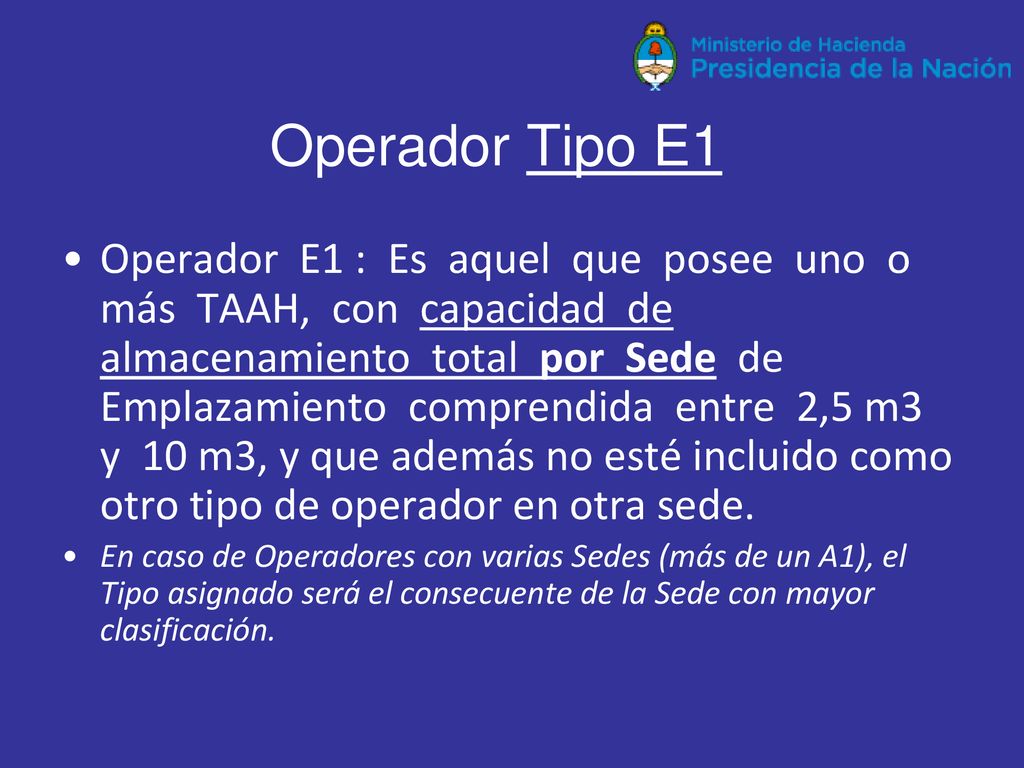 Ministerio de Hacienda
Presidencia de la Nación

Operador Tipo E1

• Operador E1 : Es aquel que posee uno o más TAAH, con capacidad de almacenamiento total por Sede de Emplazamiento comprendida entre 2,5 m3 y 10 m3, y que además no esté incluido como otro tipo de operador en otra sede.

• En caso de Operadores con varias Sedes (más de un A1), el Tipo asignado será el consecuente de la Sede con mayor clasificación.